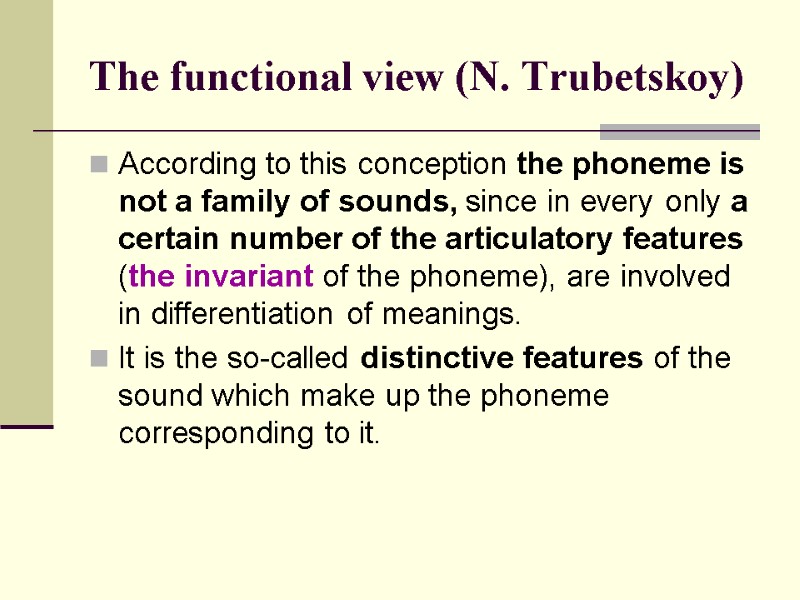 The functional view (N. Trubetskoy)

According to this conception the phoneme is not a family of sounds, since in every only a certain number of the articulatory features (the invariant of the phoneme), are involved in differentiation of meanings.

It is the so-called distinctive features of the sound which make up the phoneme corresponding to it.